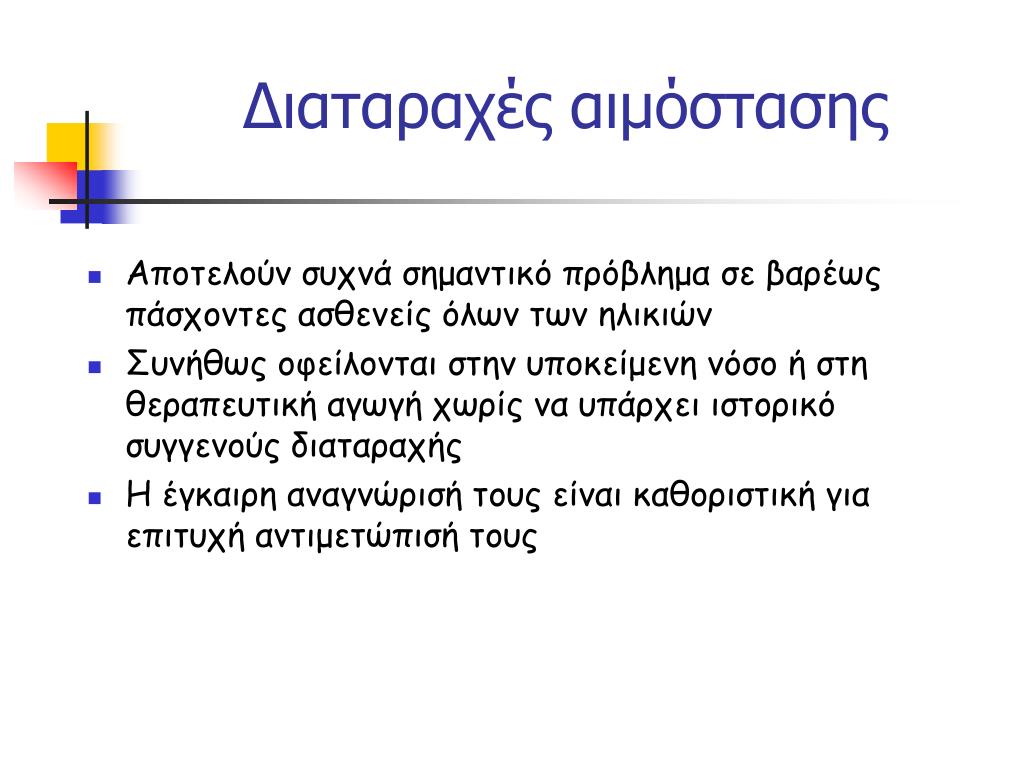 Διαταραχές αιμόστασης

- Αποτελούν συχνά σημαντικό πρόβλημα σε βαρέως πάσχοντες ασθενείς όλων των ηλικιών
- Συνήθως οφείλονται στην υποκείμενη νόσο ή στη θεραπευτική αγωγή χωρίς να υπάρχει ιστορικό συγγενούς διαταραχής
- Η έγκαιρη αναγνώρισή τους είναι καθοριστική για επιτυχή αντιμετώπισή τους